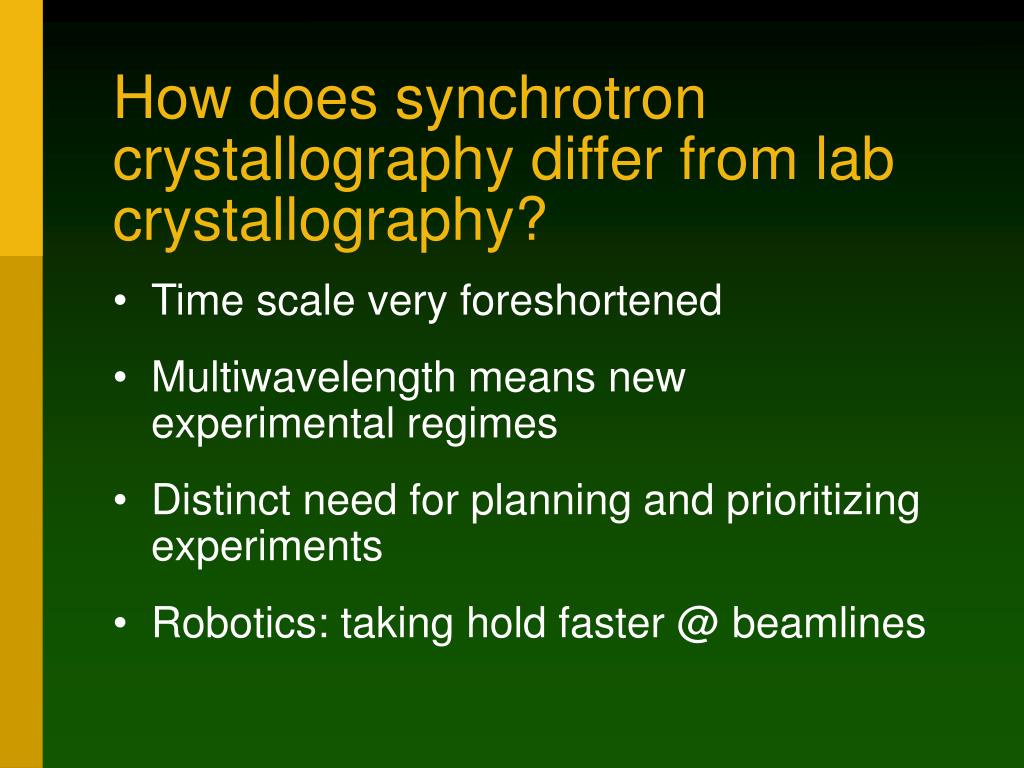 How does synchrotron crystallography differ from lab crystallography?

• Time scale very foreshortened

• Multiwavelength means new experimental regimes

• Distinct need for planning and prioritizing experiments

• Robotics: taking hold faster @ beamlines